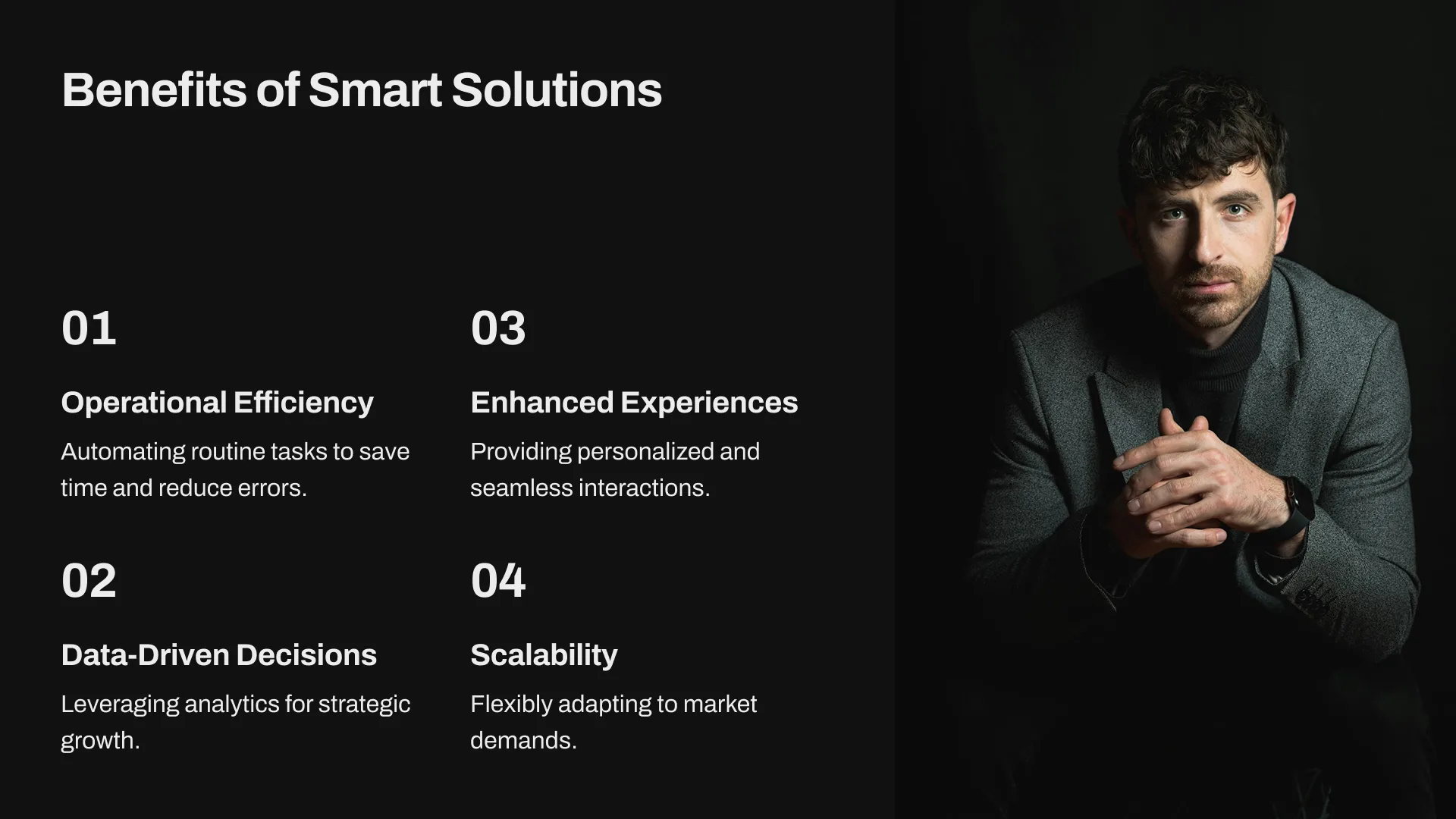 Benefits of Smart Solutions

01

Operational Efficiency

Automating routine tasks to save time and reduce errors.

02

Data-Driven Decisions

Leveraging analytics for strategic growth.

03

Enhanced Experiences

Providing personalized and seamless interactions.

04

Scalability

Flexibly adapting to market demands.